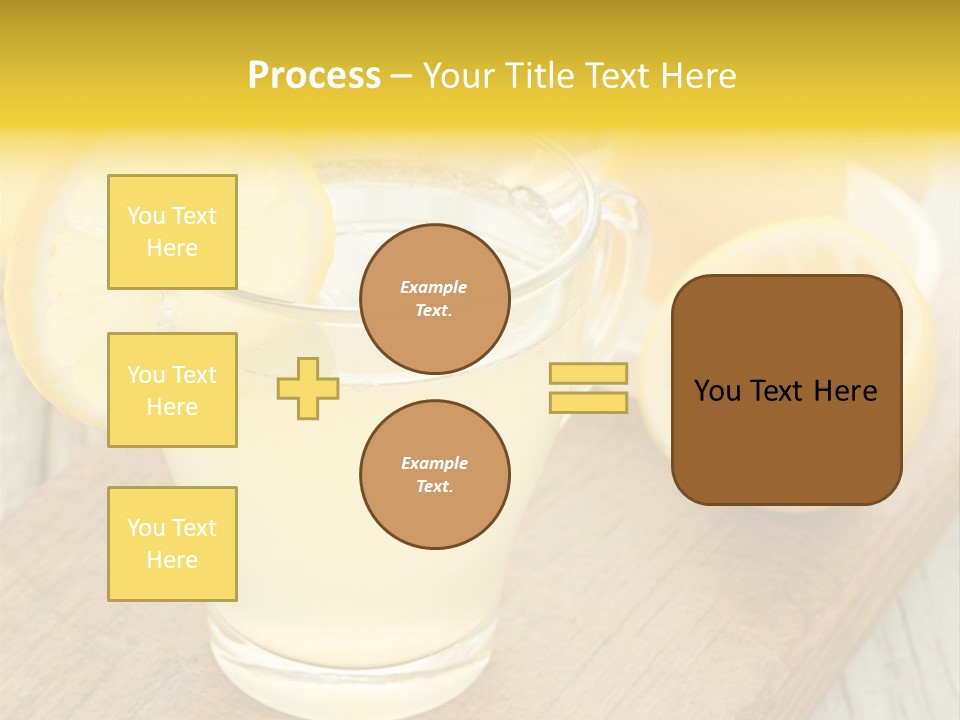 Process – Your Title Text Here

You Text Here

You Text Here

You Text Here

Example Text.

Example Text.

You Text Here